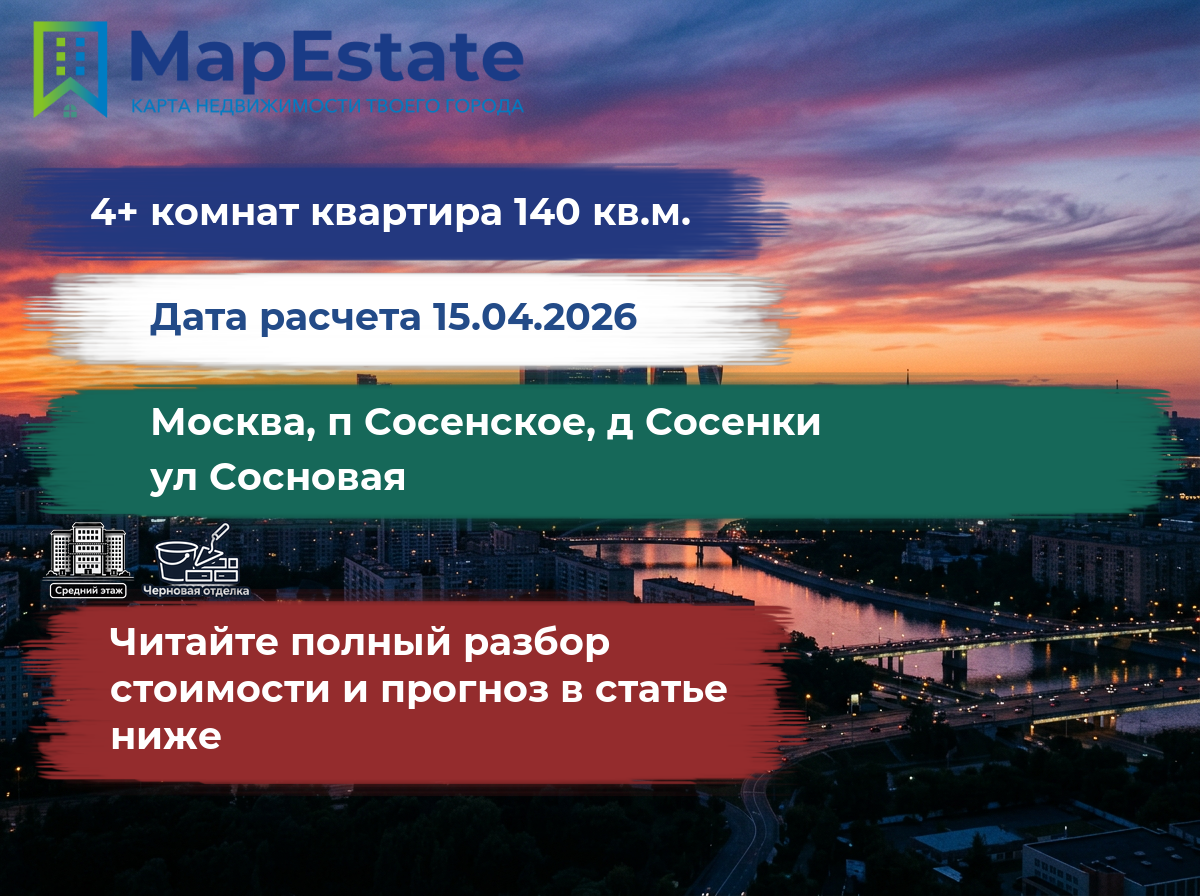 MapEstate
КАРТА НЕДВИЖИМОСТИ ТВОЕГО ГОРОДА

4+ комнат квартира 140 кв.м.

Дата расчета 15.04.2026

Москва, п Сосенское, д Сосенки ул Сосновая

Средний этаж

Черновая отделка

Читайте полный разбор стоимости и прогноз в статье ниже